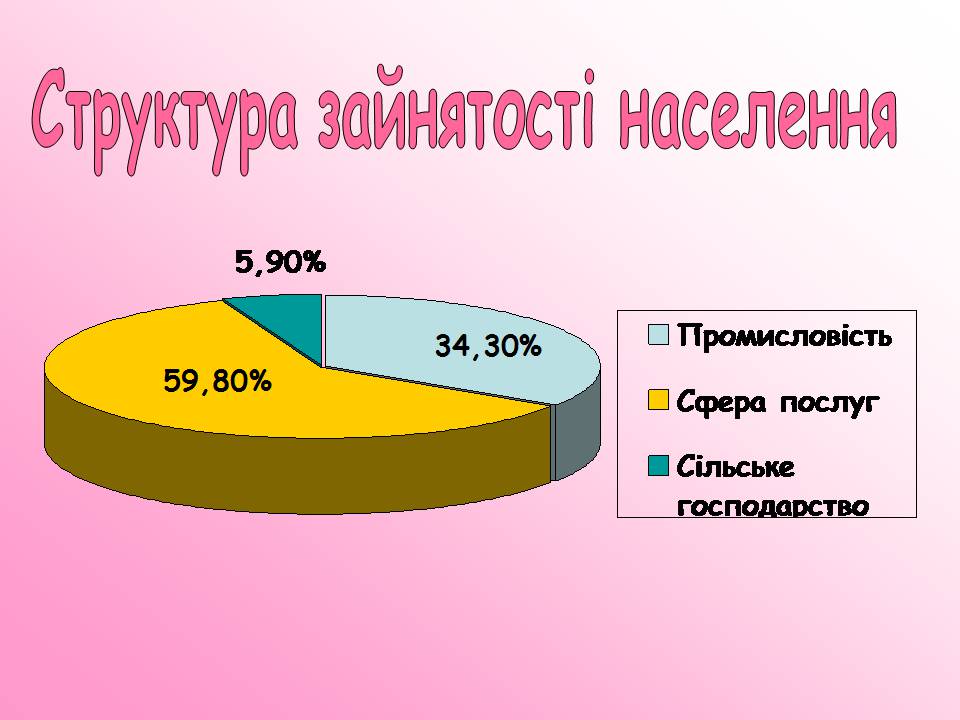 Структура зайнятості населення

5,90%

34,30%

59,80%

Промисловість

Сфера послуг

Сільське господарство